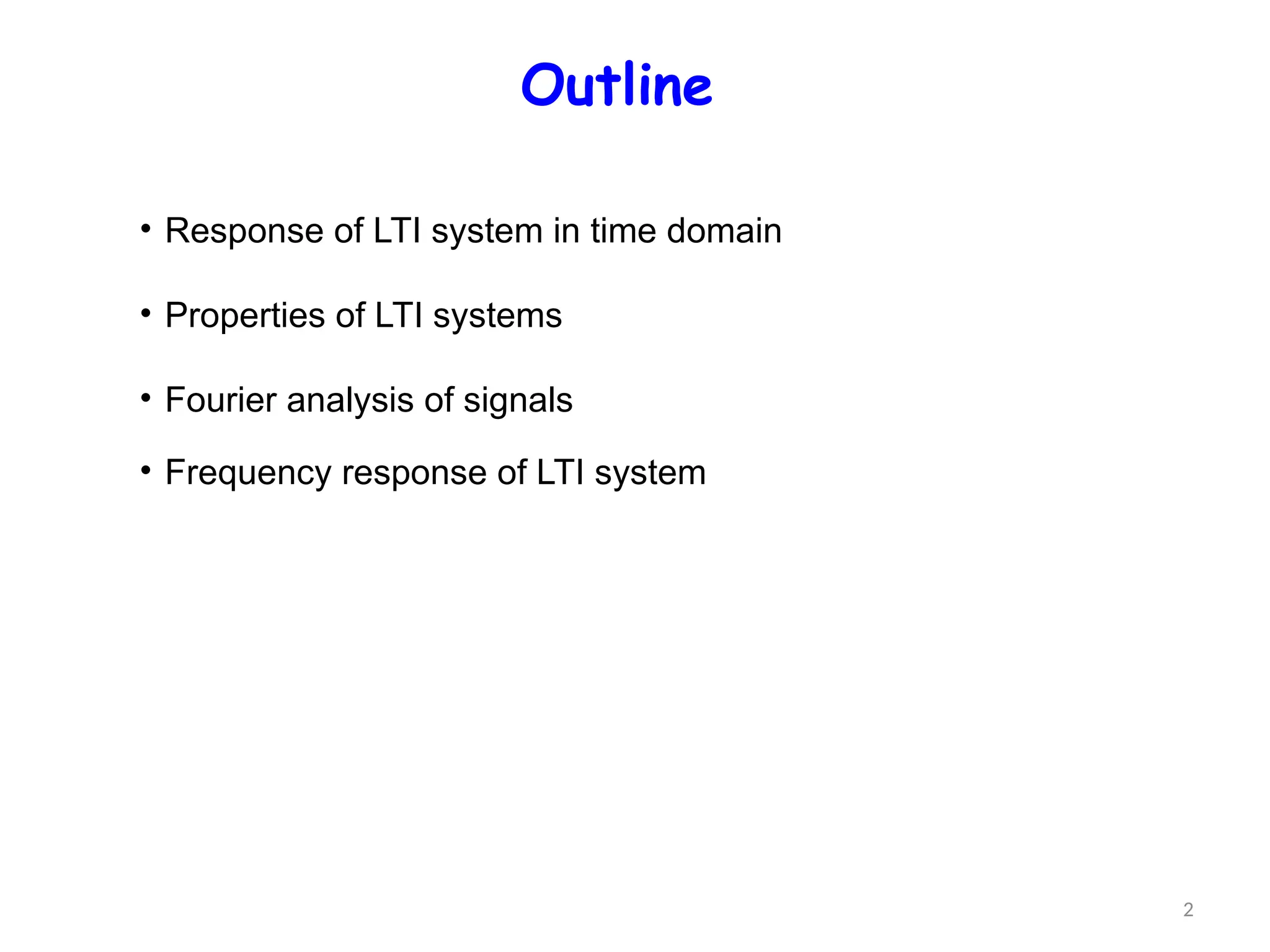 Outline

• Response of LTI system in time domain

• Properties of LTI systems

• Fourier analysis of signals

• Frequency response of LTI system

2